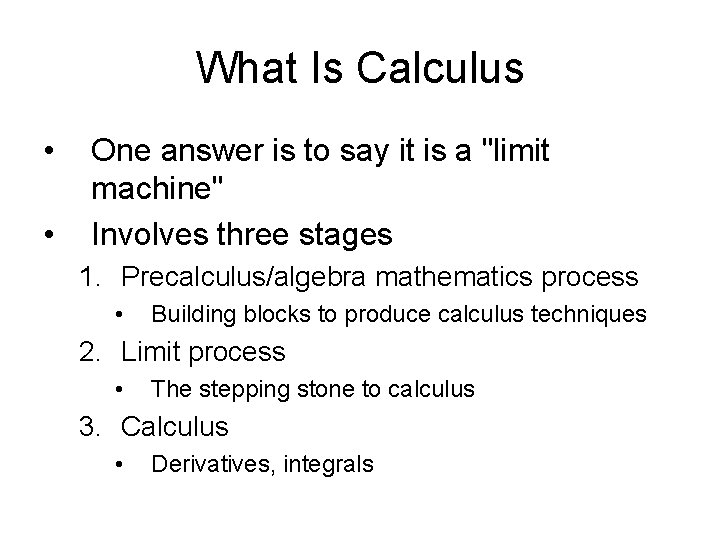 What Is Calculus

• One answer is to say it is a "limit machine"
• Involves three stages
1. Precalculus/algebra mathematics process
• Building blocks to produce calculus techniques
2. Limit process
• The stepping stone to calculus
3. Calculus
• Derivatives, integrals